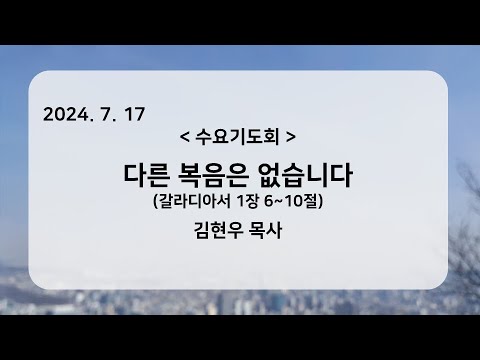 2024. 7. 17

< 수요기도회 >

다른 복음은 없습니다

(갈라디아서 1장 6~10절)

김현우 목사